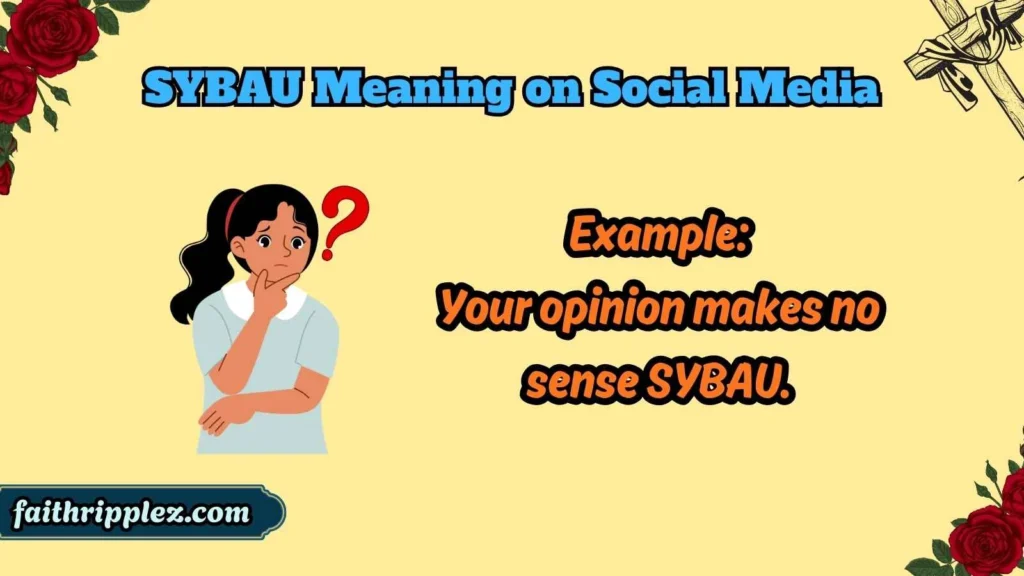 SYBAU Meaning on Social Media

?

Example:
Your opinion makes no sense SYBAU.

faithripplez.com